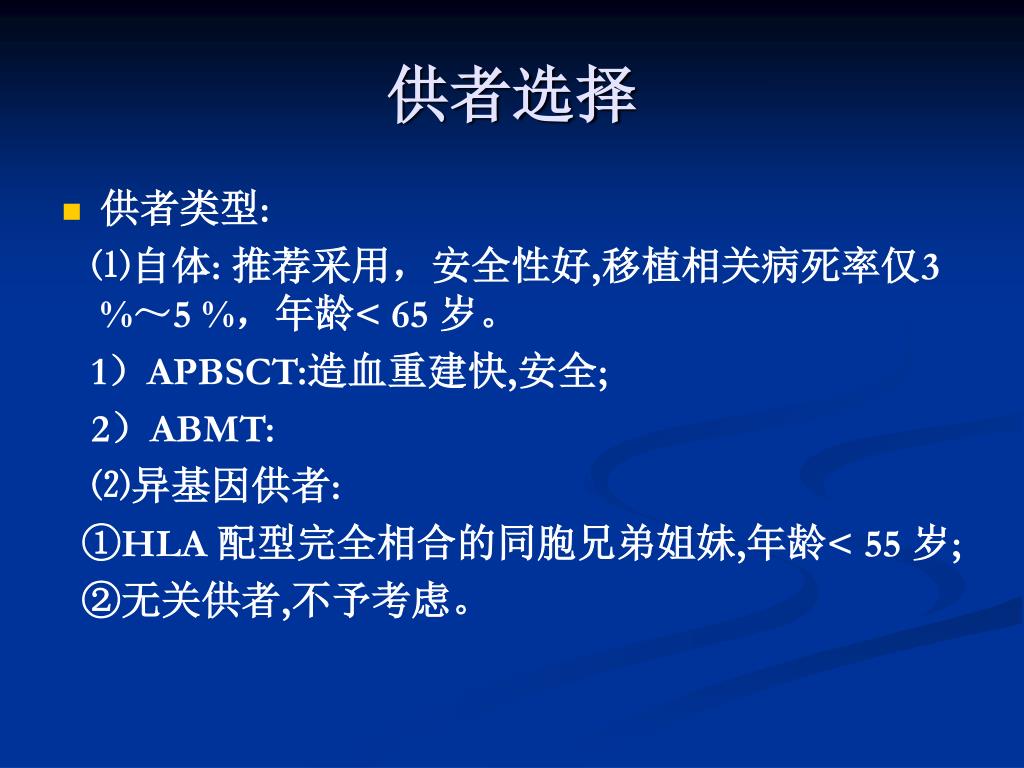 供者选择

供者类型:

⑴自体: 推荐采用，安全性好,移植相关病死率仅3 %～5 %，年龄< 65 岁。

1）APBSCT:造血重建快,安全;

2）ABMT:

⑵异基因供者:

①HLA 配型完全相合的同胞兄弟姐妹,年龄< 55 岁;

②无关供者,不予考虑。